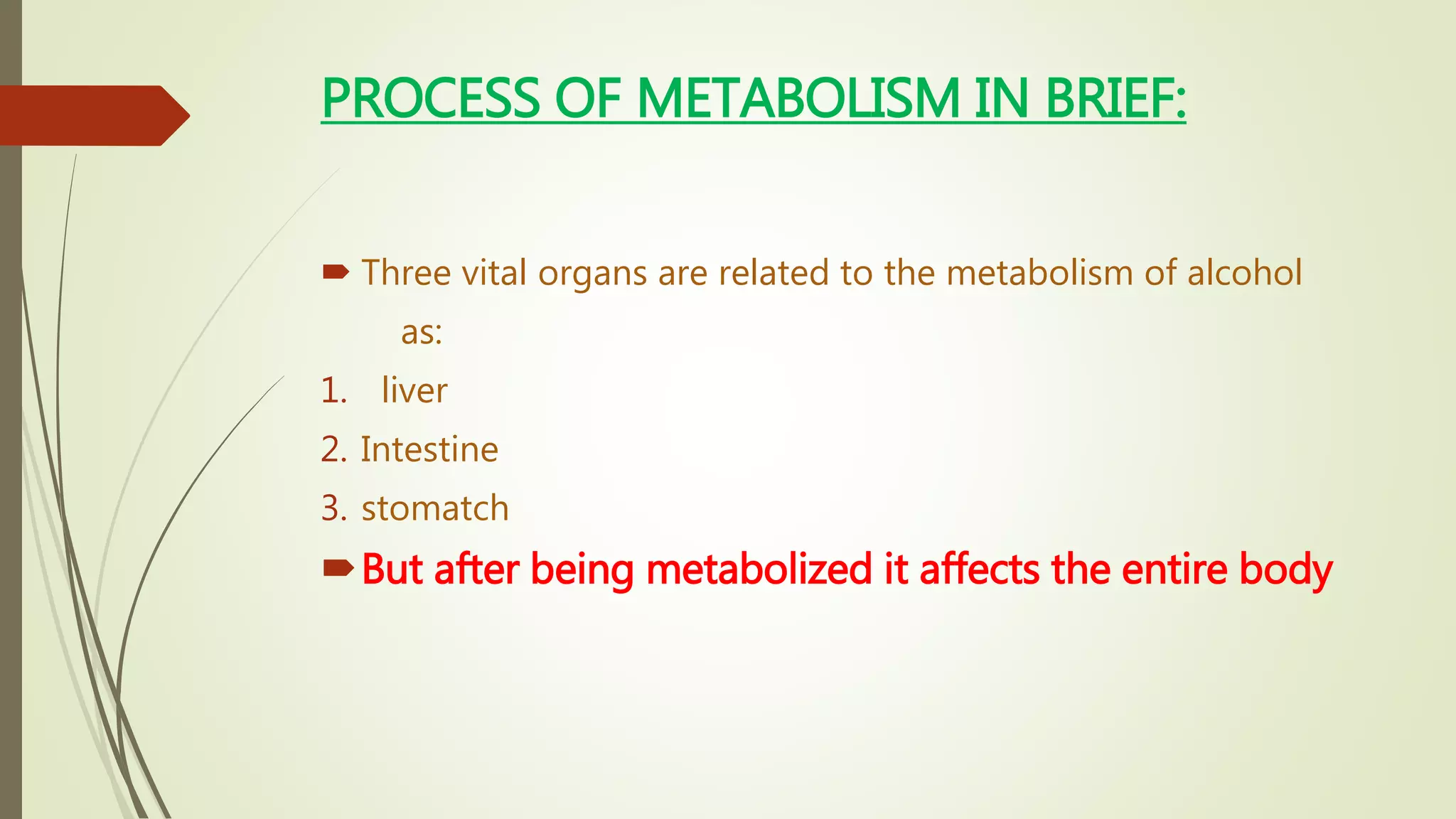 PROCESS OF METABOLISM IN BRIEF:

Three vital organs are related to the metabolism of alcohol as:

1. liver
2. Intestine
3. stomatch

But after being metabolized it affects the entire body